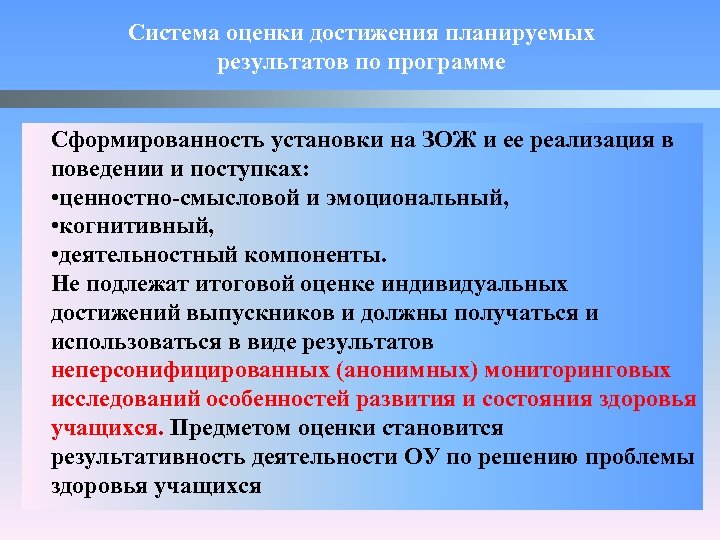 Система оценки достижения планируемых результатов по программе

Сформированность установки на ЗОЖ и ее реализация в поведении и поступках:
•ценностно-смысловой и эмоциональный,
•когнитивный,
•деятельностный компоненты.
Не подлежат итоговой оценке индивидуальных достижений выпускников и должны получаться и использоваться в виде результатов неперсонифицированных (анонимных) мониторинговых исследований особенностей развития и состояния здоровья учащихся. Предметом оценки становится результативность деятельности ОУ по решению проблемы здоровья учащихся